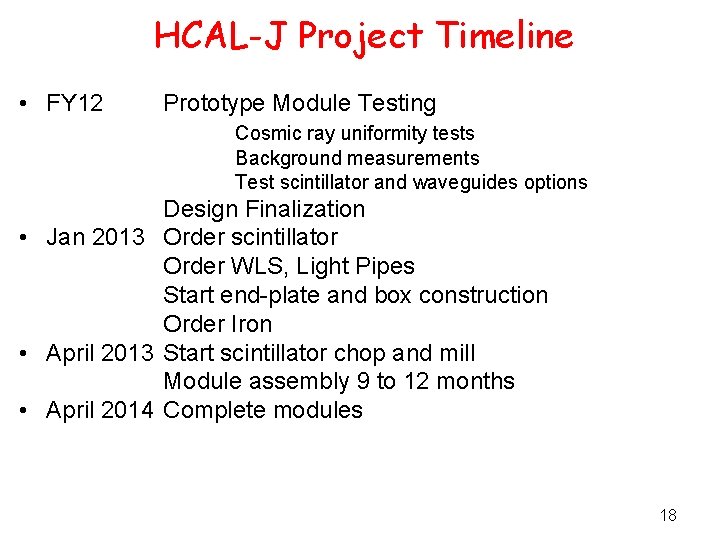 HCAL-J Project Timeline

• FY12 Prototype Module Testing
Cosmic ray uniformity tests
Background measurements
Test scintillator and waveguides options
Design Finalization
• Jan 2013 Order scintillator
Order WLS, Light Pipes
Start end-plate and box construction
Order Iron
• April 2013 Start scintillator chop and mill
Module assembly 9 to 12 months
• April 2014 Complete modules

18